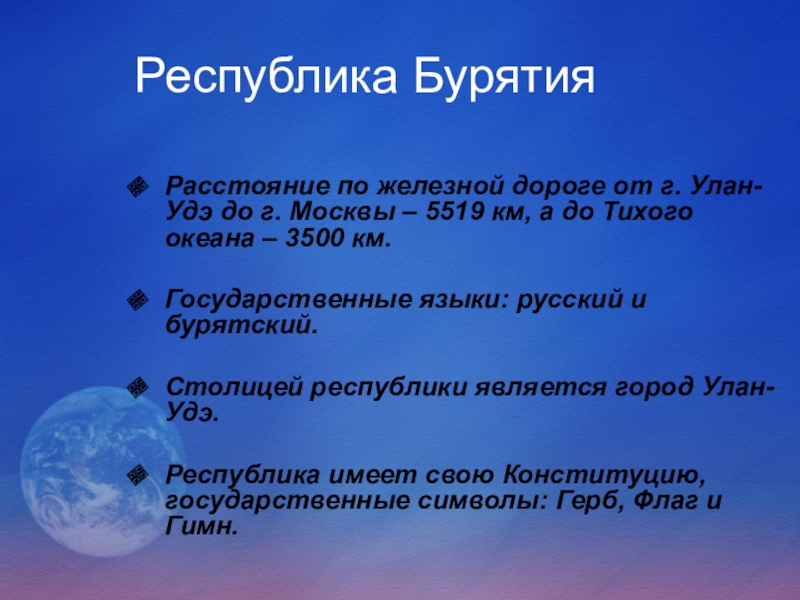 Республика Бурятия

Расстояние по железной дороге от г. Улан-Удэ до г. Москвы – 5519 км, а до Тихого океана – 3500 км.

Государственные языки: русский и бурятский.

Столицей республики является город Улан-Удэ.

Республика имеет свою Конституцию, государственные символы: Герб, Флаг и Гимн.